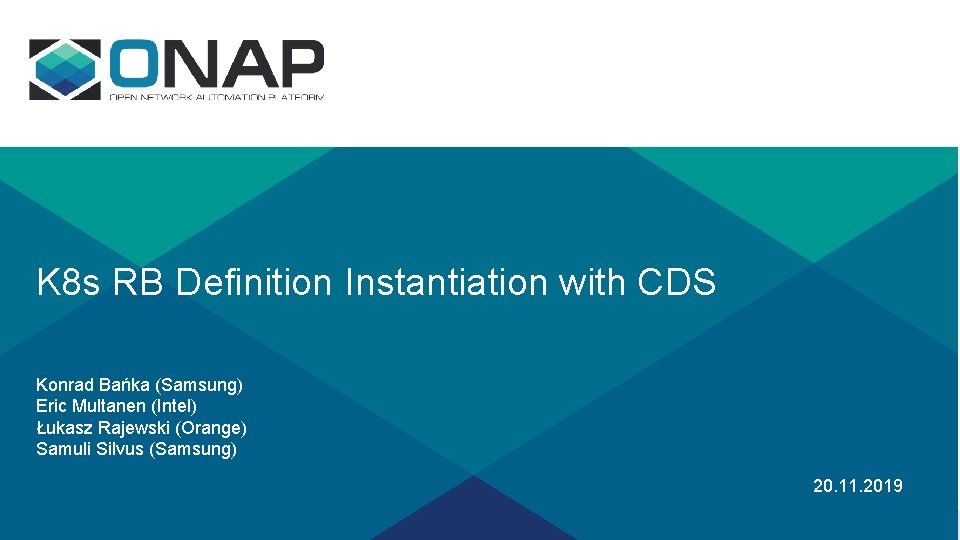 ONAP
OPEN NETWORK AUTOMATION PLATFORM

K8s RB Definition Instantiation with CDS

Konrad Bańka (Samsung)
Eric Multanen (Intel)
Łukasz Rajewski (Orange)
Samuli Silvus (Samsung)

20.11.2019